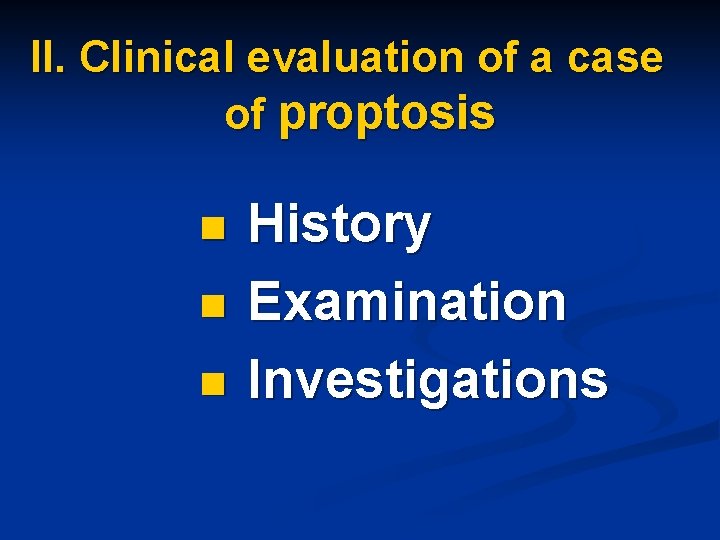 II. Clinical evaluation of a case of proptosis

• History
• Examination
• Investigations